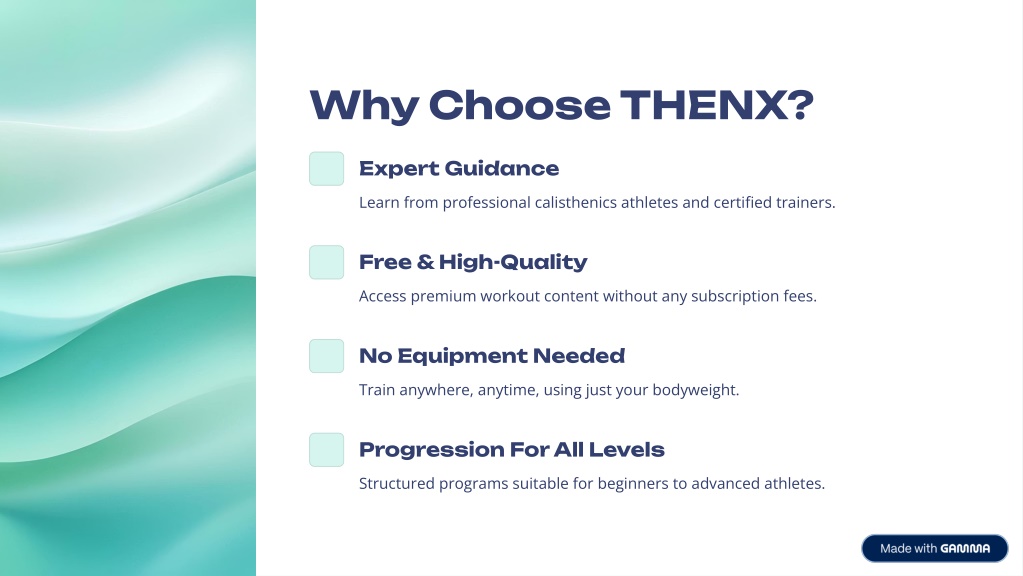 Why Choose THENX?

Expert Guidance

Learn from professional calisthenics athletes and certified trainers.

Free & High-Quality

Access premium workout content without any subscription fees.

No Equipment Needed

Train anywhere, anytime, using just your bodyweight.

Progression For All Levels

Structured programs suitable for beginners to advanced athletes.

Made with GAMMA